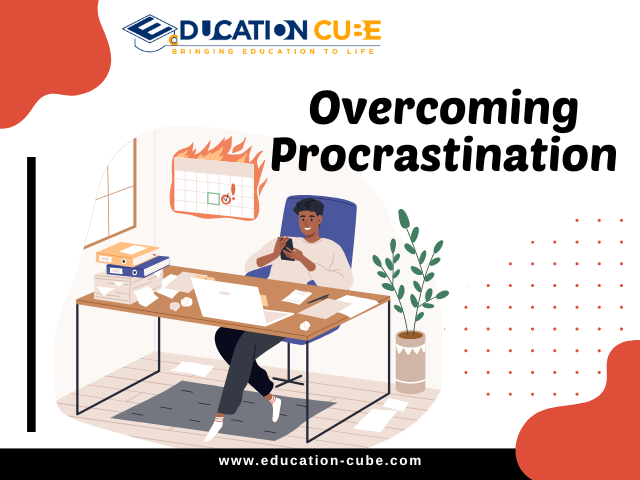 EDUCATION CUBE
BRINGING EDUCATION TO LIFE

Overcoming Procrastination

www.education-cube.com